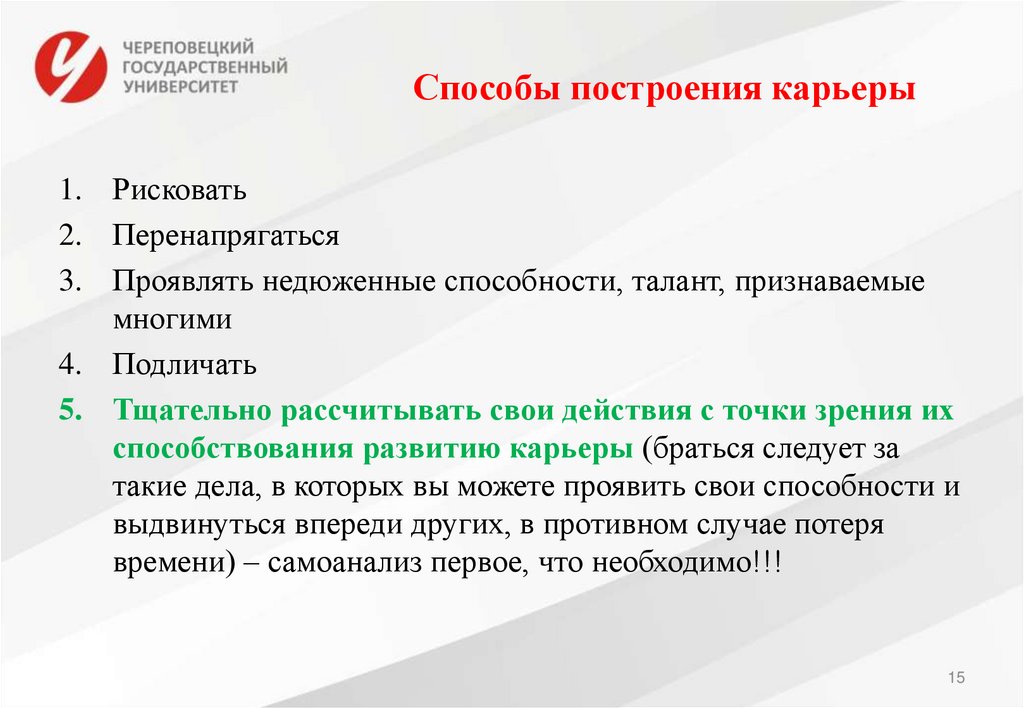 ЧЕРЕПОВЕЦКИЙ ГОСУДАРСТВЕННЫЙ УНИВЕРСИТЕТ

Способы построения карьеры

1. Рисковать
2. Перенапрягаться
3. Проявлять недюженные способности, талант, признаваемые многими
4. Подличать
5. Тщательно рассчитывать свои действия с точки зрения их способствования развитию карьеры (браться следует за такие дела, в которых вы можете проявить свои способности и выдвинуться впереди других, в противном случае потеря времени) – самоанализ первое, что необходимо!!!

15